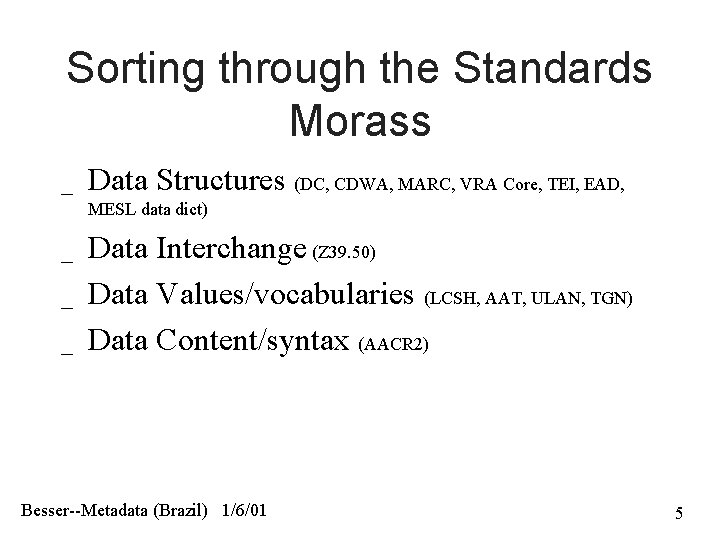 Sorting through the Standards Morass

_ Data Structures (DC, CDWA, MARC, VRA Core, TEI, EAD, MESL data dict)

_ Data Interchange (Z39.50)

_ Data Values/vocabularies (LCSH, AAT, ULAN, TGN)

_ Data Content/syntax (AACR2)

Besser--Metadata (Brazil) 1/6/01

5